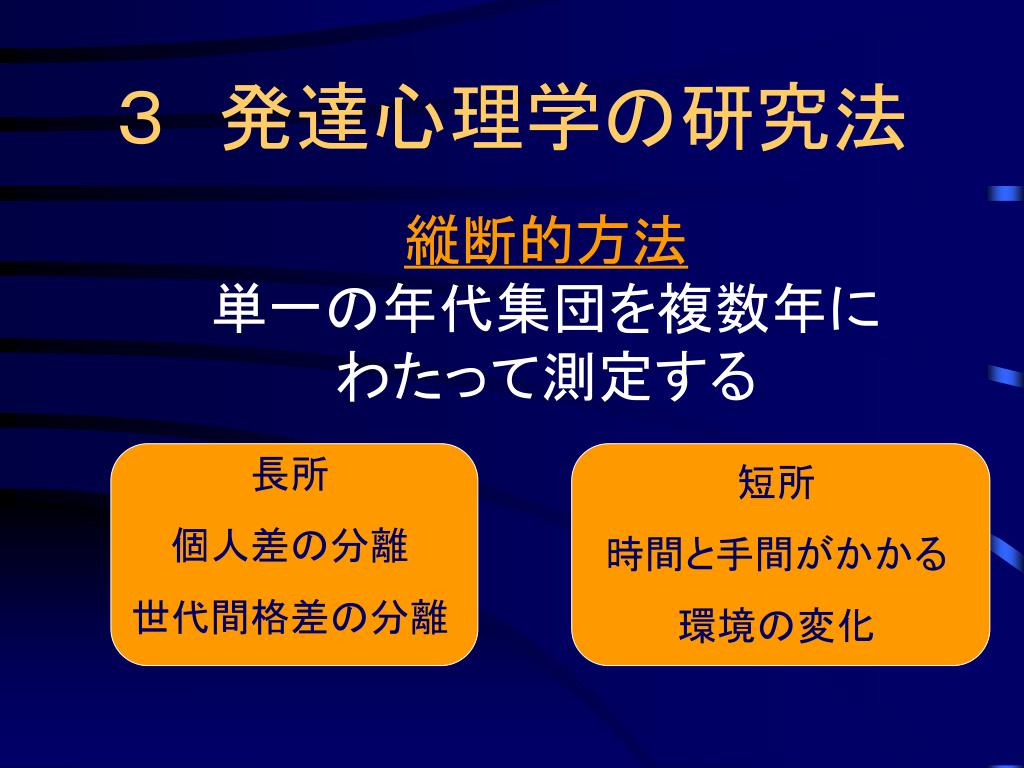 ３　発達心理学の研究法

縦断的方法
単一の年代集団を複数年にわたって測定する

長所
個人差の分離
世代間格差の分離

短所
時間と手間がかかる
環境の変化